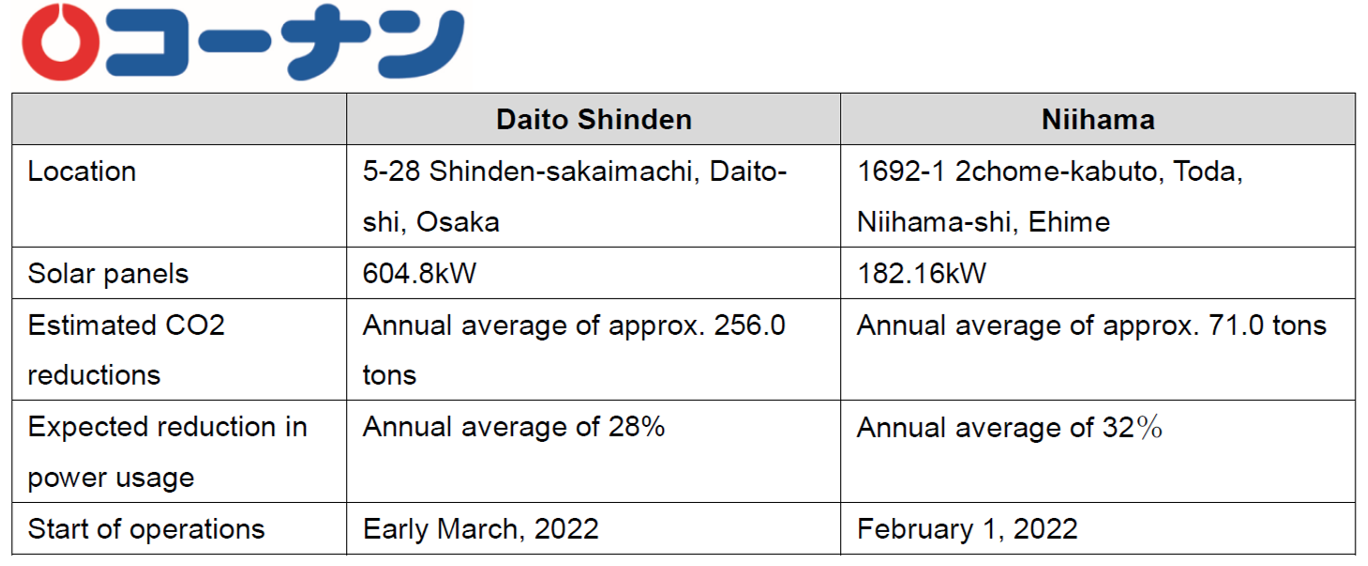 コーナン

| | Daito Shinden | Niihama |
|---|---|---|
| Location | 5-28 Shinden-sakaimachi, Daito-shi, Osaka | 1692-1 2chome-kabuto, Toda, Niihama-shi, Ehime |
| Solar panels | 604.8kW | 182.16kW |
| Estimated CO2 reductions | Annual average of approx. 256.0 tons | Annual average of approx. 71.0 tons |
| Expected reduction in power usage | Annual average of 28% | Annual average of 32％ |
| Start of operations | Early March, 2022 | February 1, 2022 |